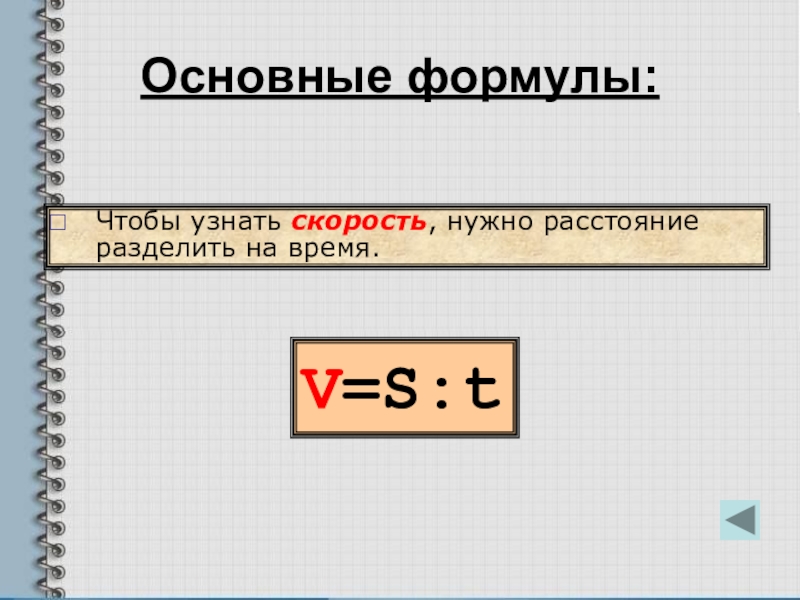 Основные формулы:

Чтобы узнать скорость, нужно расстояние разделить на время.

$V=S:t$